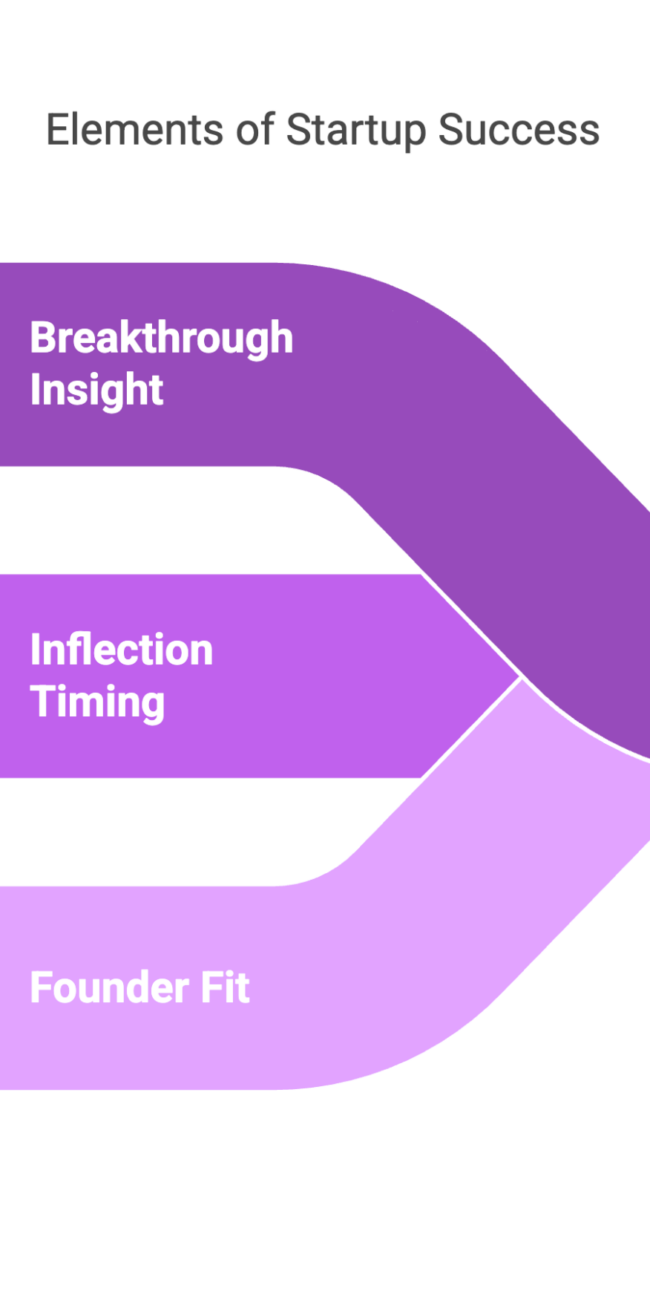 Elements of Startup Success

Breakthrough Insight

Inflection Timing

Founder Fit